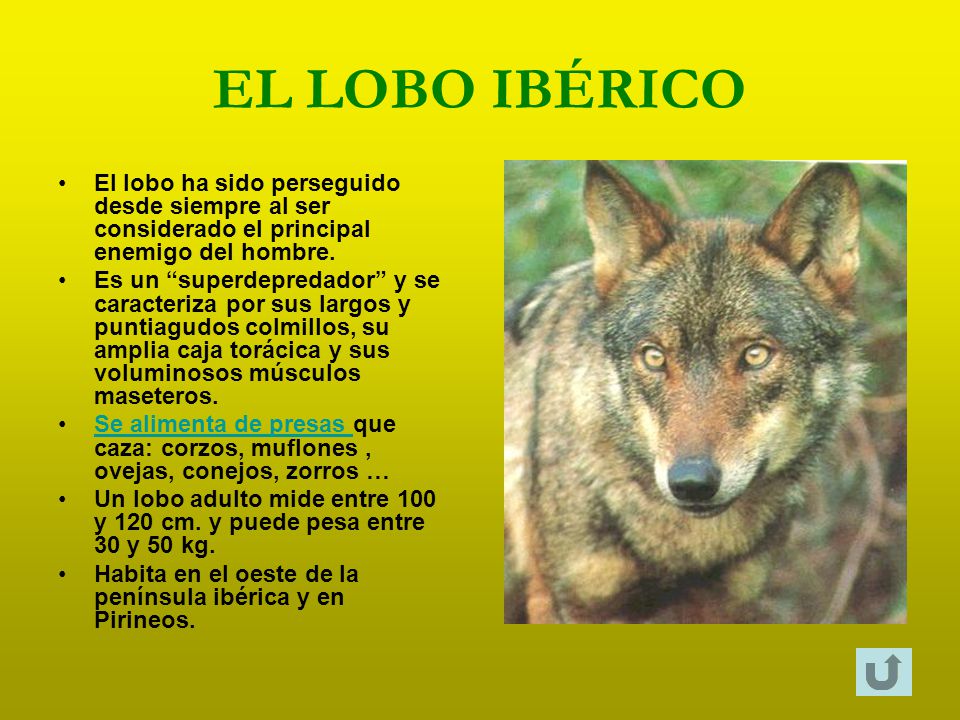 EL LOBO IBÉRICO

• El lobo ha sido perseguido desde siempre al ser considerado el principal enemigo del hombre.
• Es un “superdepredador” y se caracteriza por sus largos y puntiagudos colmillos, su amplia caja torácica y sus voluminosos músculos maseteros.
• Se alimenta de presas que caza: corzos, muflones , ovejas, conejos, zorros …
• Un lobo adulto mide entre 100 y 120 cm. y puede pesa entre 30 y 50 kg.
• Habita en el oeste de la península ibérica y en Pirineos.